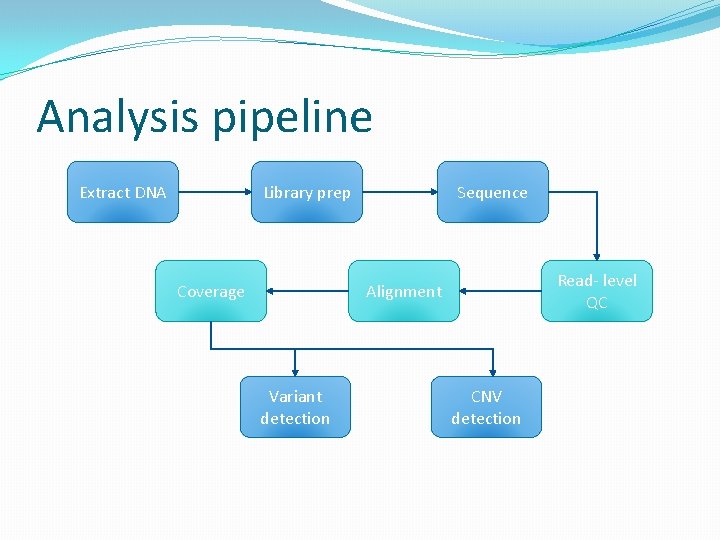 Analysis pipeline

Extract DNA

Library prep

Sequence

Read- level QC

Alignment

Coverage

Variant detection

CNV detection